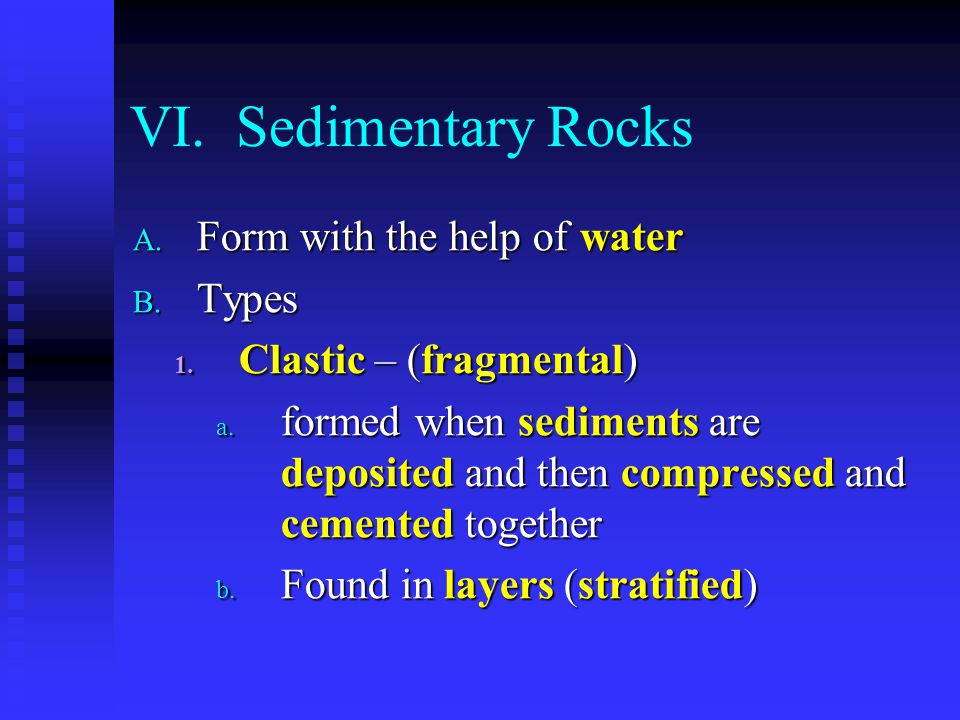 VI. Sedimentary Rocks

A. Form with the help of water
B. Types
1. Clastic – (fragmental)
a. formed when sediments are deposited and then compressed and cemented together
b. Found in layers (stratified)